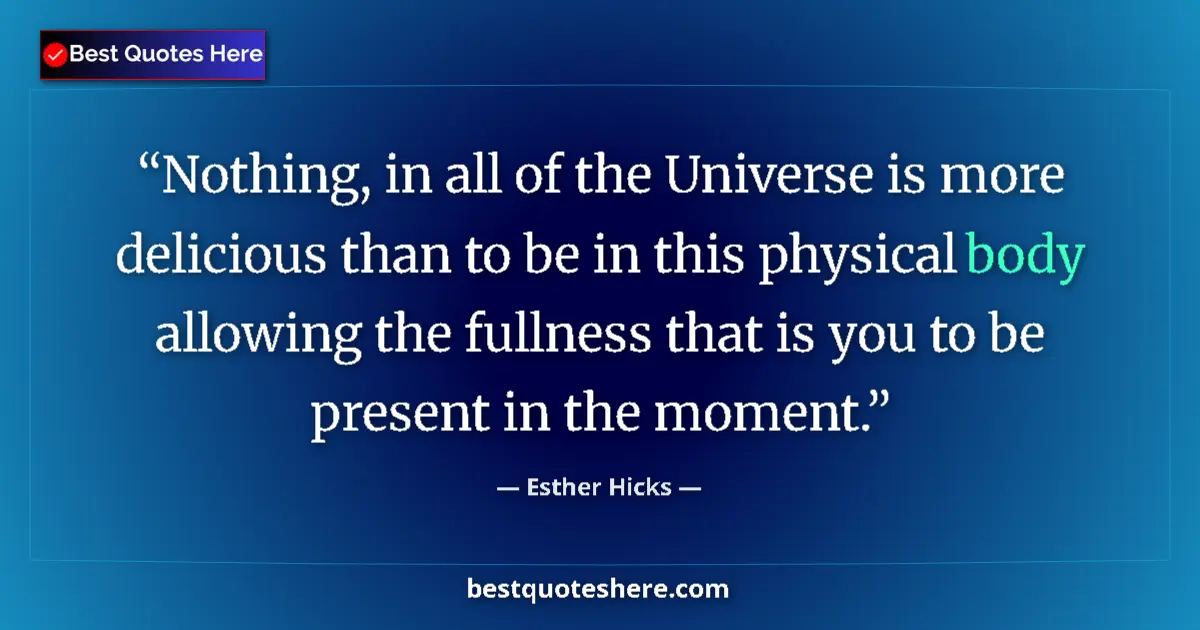 Best Quotes Here

“Nothing, in all of the Universe is more delicious than to be in this physical body allowing the fullness that is you to be present in the moment.”

— Esther Hicks —

bestquoteshere.com